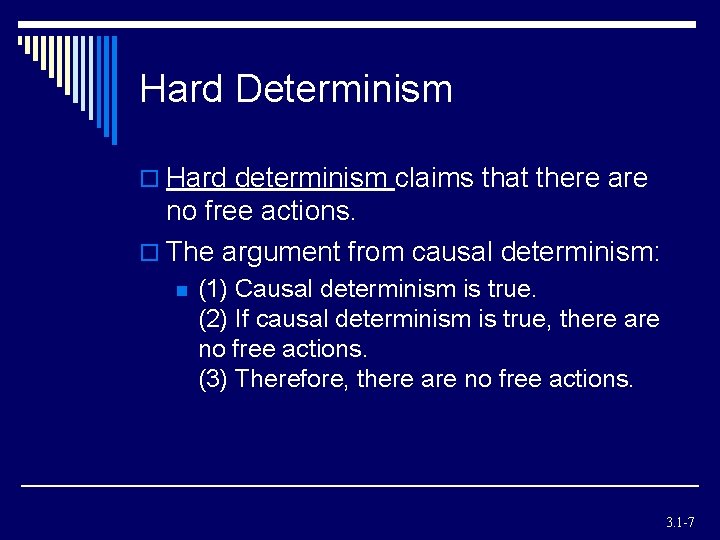 Hard Determinism

Hard determinism claims that there are no free actions.

The argument from causal determinism:

(1) Causal determinism is true.
(2) If causal determinism is true, there are no free actions.
(3) Therefore, there are no free actions.

3.1-7